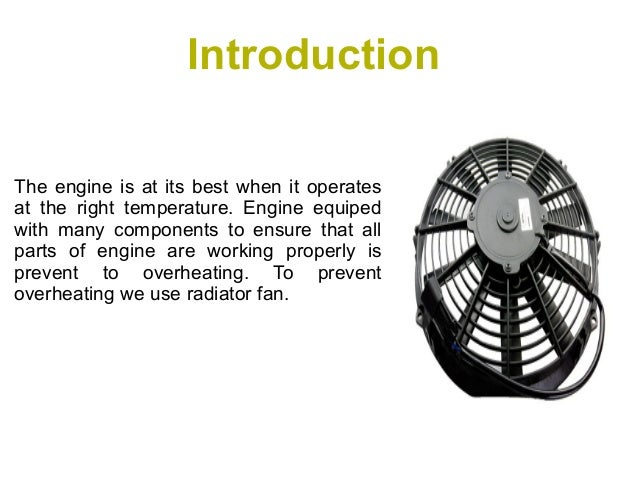 Introduction

The engine is at its best when it operates at the right temperature. Engine equiped with many components to ensure that all parts of engine are working properly is prevent to overheating. To prevent overheating we use radiator fan.